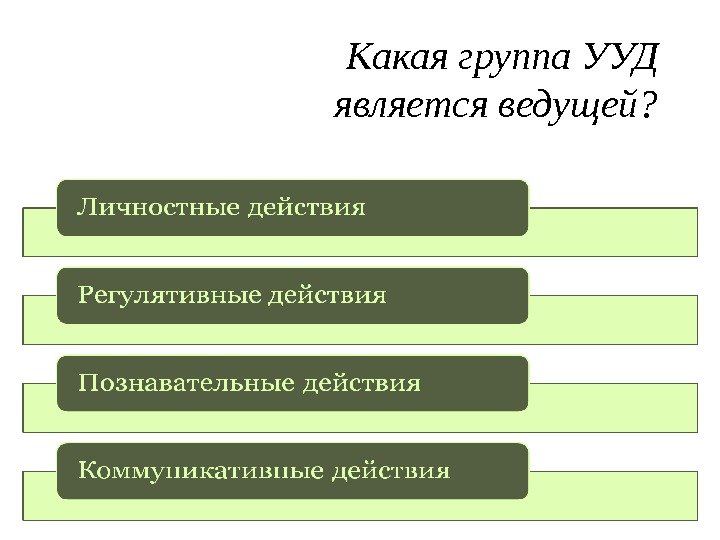 Какая группа УУД является ведущей?

Личностные действия

Регулятивные действия

Познавательные действия

Коммуникативные действия